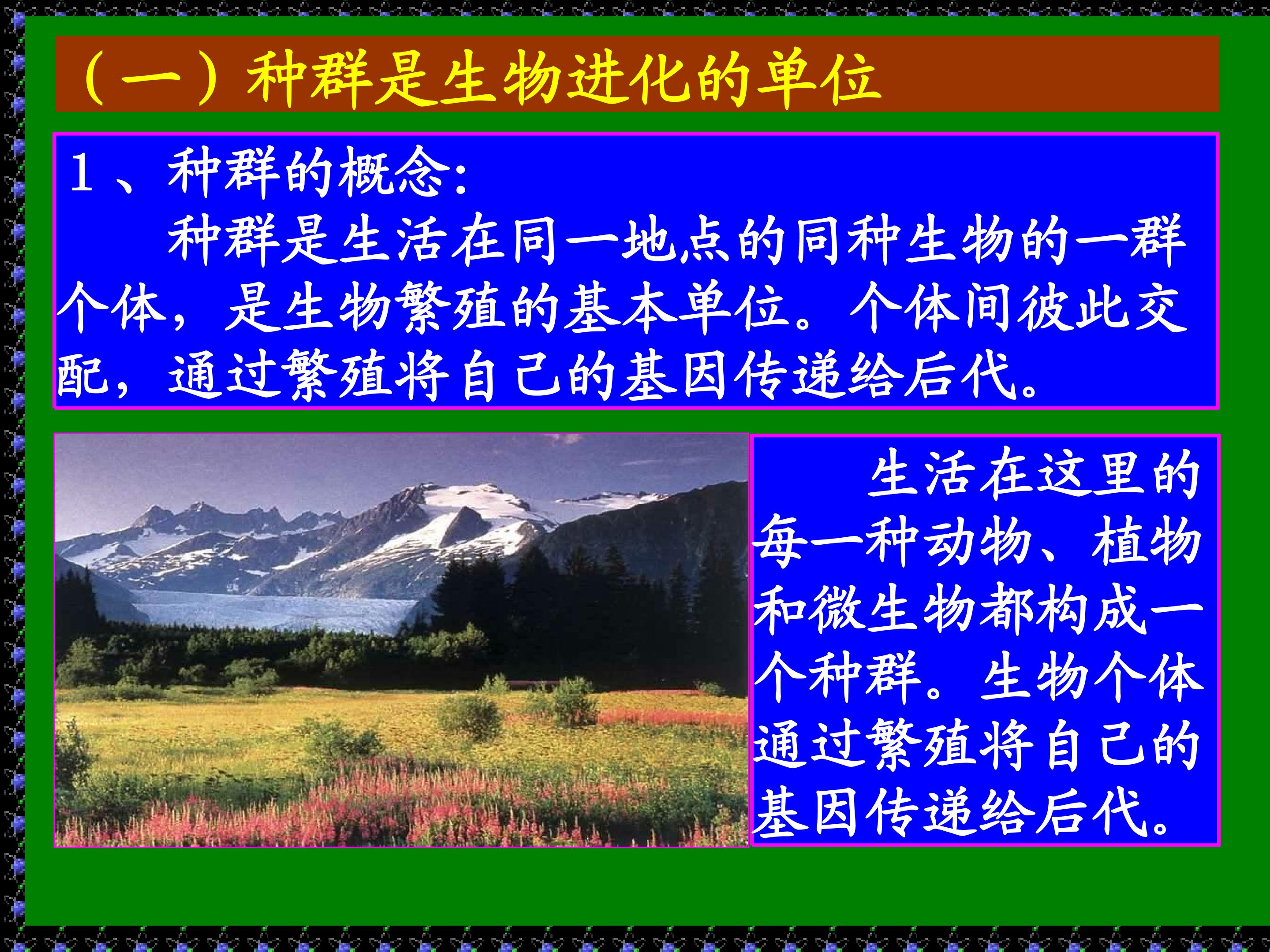 （一）种群是生物进化的单位

１、种群的概念:
种群是生活在同一地点的同种生物的一群个体，是生物繁殖的基本单位。个体间彼此交配，通过繁殖将自己的基因传递给后代。

生活在这里的每一种动物、植物和微生物都构成一个种群。生物个体通过繁殖将自己的基因传递给后代。